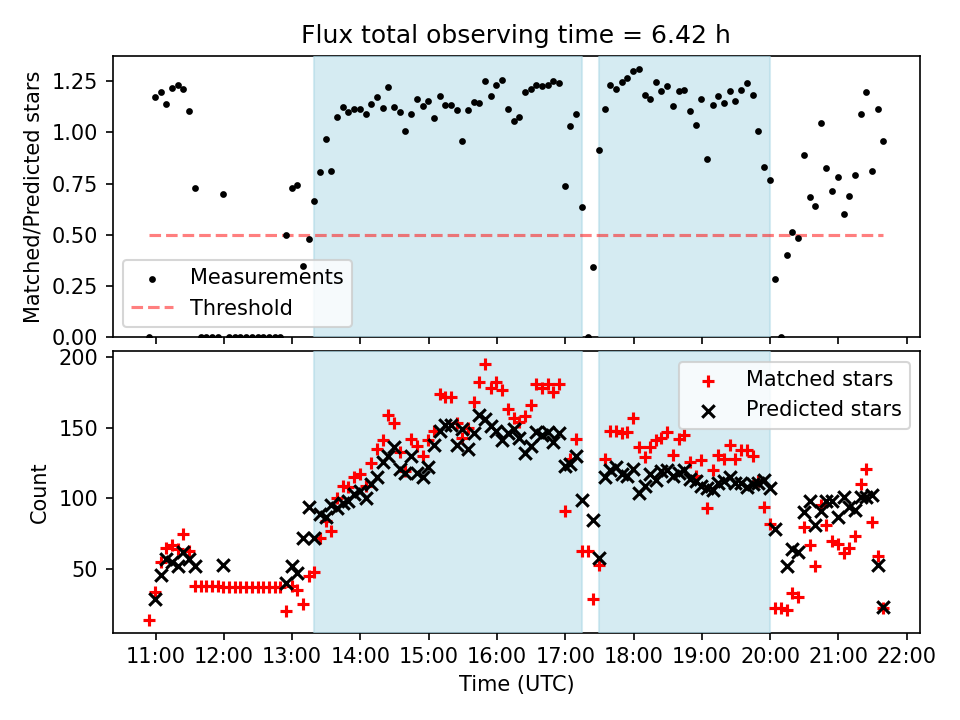 Flux total observing time = 6.42 h

Matched/Predicted stars

1.25
1.00
0.75
0.50
0.25
0.00

Measurements
Threshold

Count

200
150
100
50

Matched stars
Predicted stars

11:00 12:00 13:00 14:00 15:00 16:00 17:00 18:00 19:00 20:00 21:00 22:00

Time (UTC)